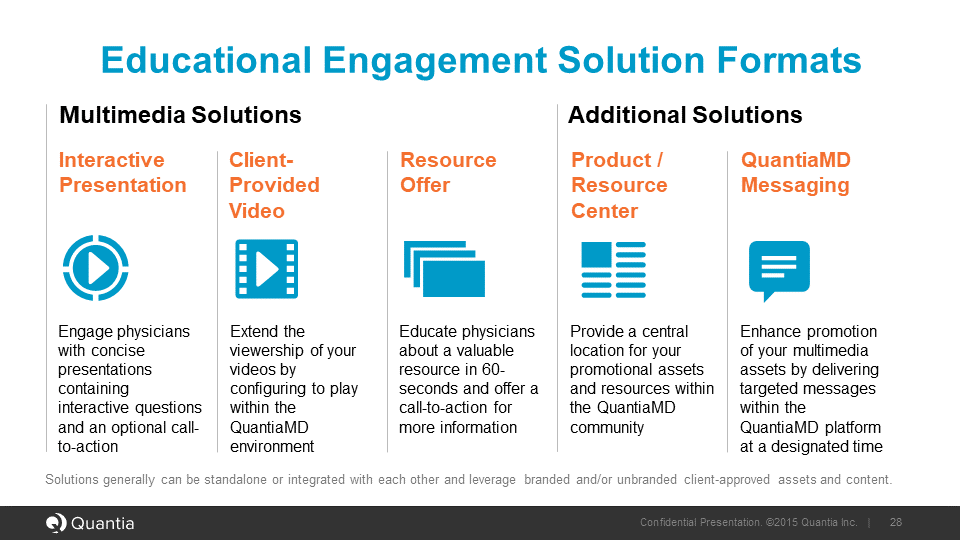 Educational Engagement Solution Formats

Multimedia Solutions

Interactive Presentation

Engage physicians with concise presentations containing interactive questions and an optional call-to-action

Client-Provided Video

Extend the viewership of your videos by configuring to play within the QuantiaMD environment

Resource Offer

Educate physicians about a valuable resource in 60-seconds and offer a call-to-action for more information

Additional Solutions

Product / Resource Center

Provide a central location for your promotional assets and resources within the QuantiaMD community

QuantiaMD Messaging

Enhance promotion of your multimedia assets by delivering targeted messages within the QuantiaMD platform at a designated time

Solutions generally can be standalone or integrated with each other and leverage branded and/or unbranded client-approved assets and content.

Quantia

Confidential Presentation. ©2015 Quantia Inc. | 28